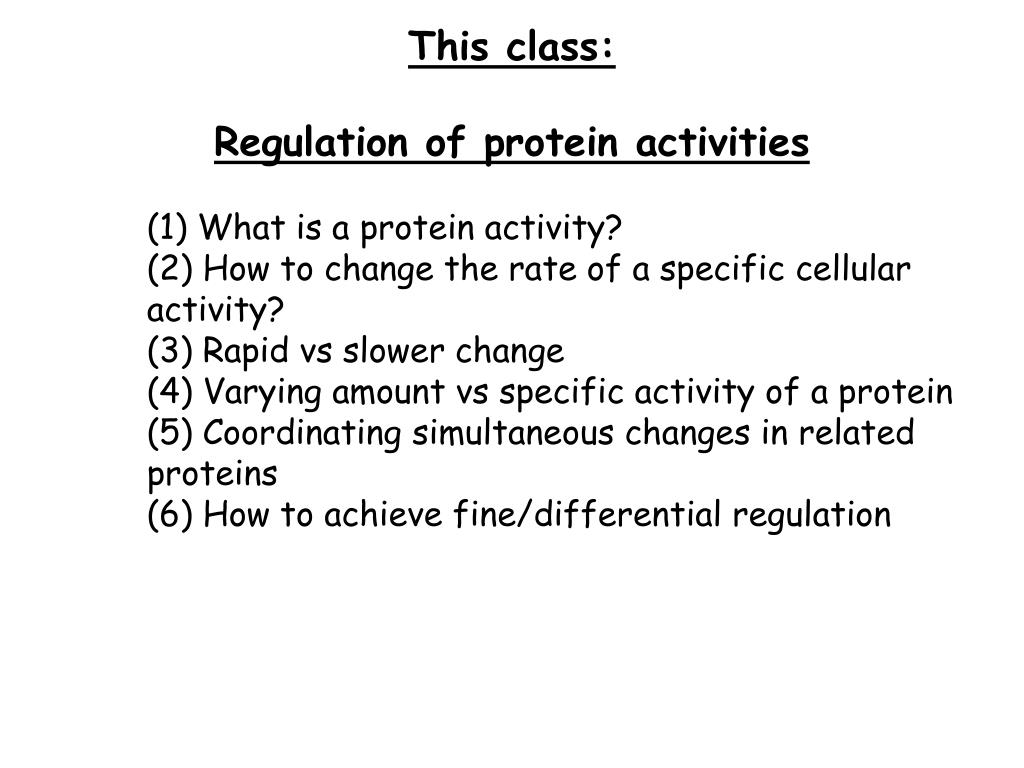 This class:

Regulation of protein activities

(1) What is a protein activity?
(2) How to change the rate of a specific cellular activity?
(3) Rapid vs slower change
(4) Varying amount vs specific activity of a protein
(5) Coordinating simultaneous changes in related proteins
(6) How to achieve fine/differential regulation